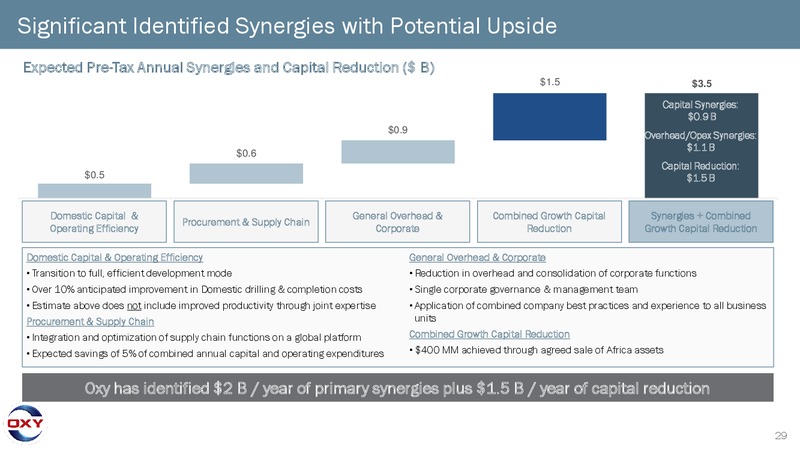 Significant Identified Synergies with Potential Upside

Expected Pre-Tax Annual Synergies and Capital Reduction ($ B)

$0.5

$0.6

$0.9

$1.5

$3.5

Capital Synergies: $0.9 B

Overhead/Opex Synergies: $1.1 B

Capital Reduction: $1.5 B

Domestic Capital & Operating Efficiency

Procurement & Supply Chain

General Overhead & Corporate

Combined Growth Capital Reduction

Synergies + Combined Growth Capital Reduction

Domestic Capital & Operating Efficiency

• Transition to full, efficient development mode

• Over 10% anticipated improvement in Domestic drilling & completion costs

• Estimate above does not include improved productivity through joint expertise

Procurement & Supply Chain

• Integration and optimization of supply chain functions on a global platform

• Expected savings of 5% of combined annual capital and operating expenditures

General Overhead & Corporate

• Reduction in overhead and consolidation of corporate functions

• Single corporate governance & management team

• Application of combined company best practices and experience to all business units

Combined Growth Capital Reduction

• $400 MM achieved through agreed sale of Africa assets

Oxy has identified $2 B / year of primary synergies plus $1.5 B / year of capital reduction

OXY

29